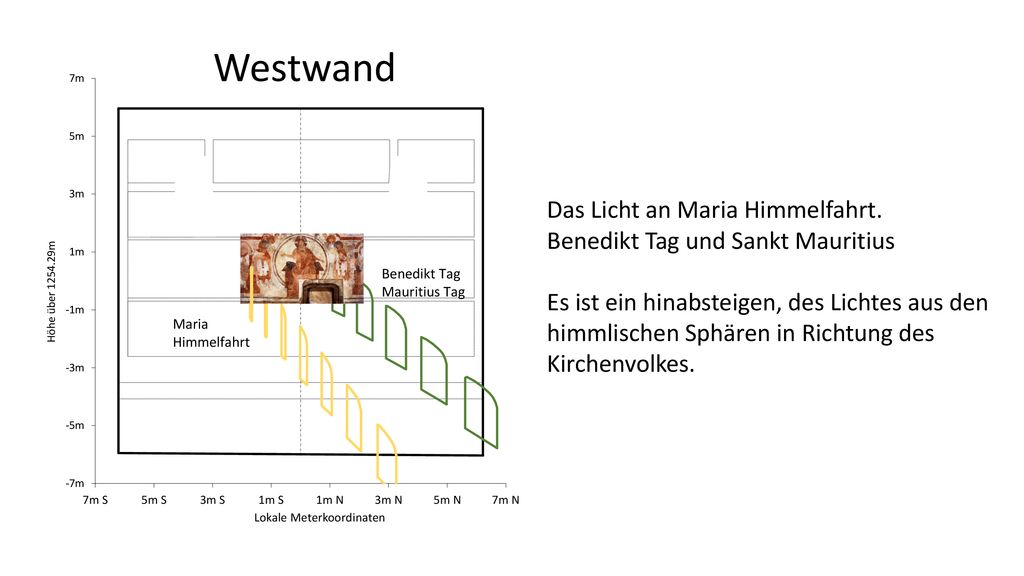 Westwand

7m
5m
3m
1m
-1m
-3m
-5m
-7m

Höhe über 1254.29m

Benedikt Tag
Mauritius Tag

Maria
Himmelfahrt

7m S
5m S
3m S
1m S
1m N
3m N
5m N
7m N

Lokale Meterkoordinaten

Das Licht an Maria Himmelfahrt.
Benedikt Tag und Sankt Mauritius

Es ist ein hinabsteigen, des Lichtes aus den himmlischen Sphären in Richtung des Kirchenvolkes.